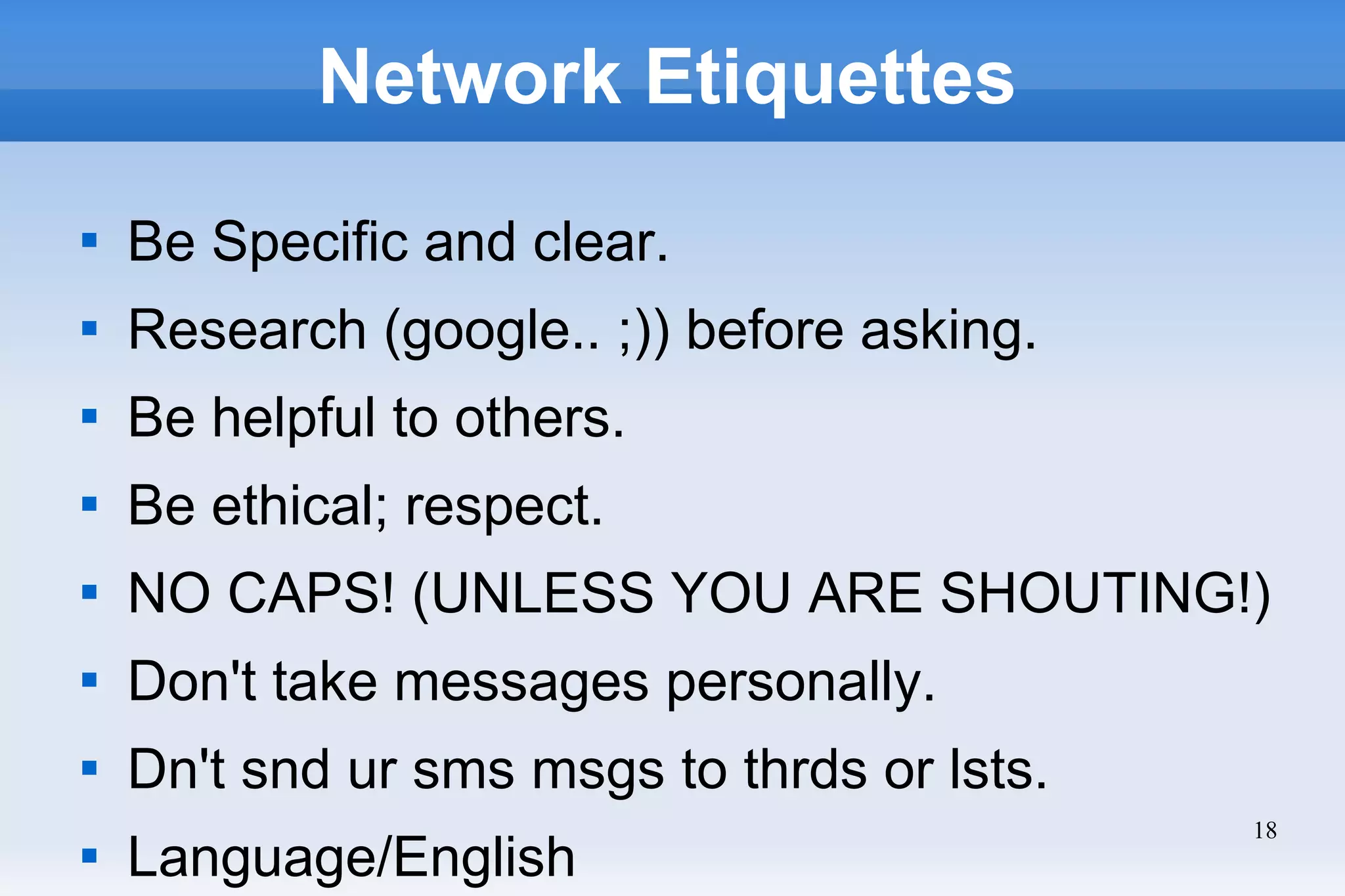 Network Etiquettes

- Be Specific and clear.
- Research (google.. ;)) before asking.
- Be helpful to others.
- Be ethical; respect.
- NO CAPS! (UNLESS YOU ARE SHOUTING!)
- Don't take messages personally.
- Dn't snd ur sms msgs to thrds or lsts.
- Language/English

18